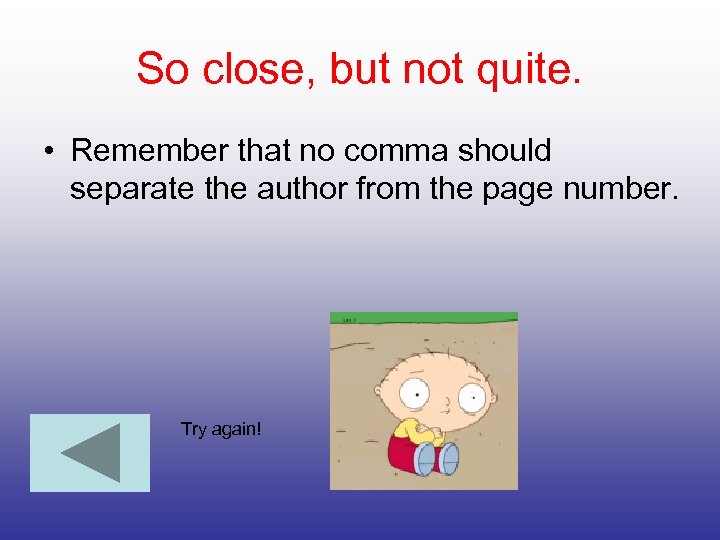 So close, but not quite.

• Remember that no comma should separate the author from the page number.

Try again!